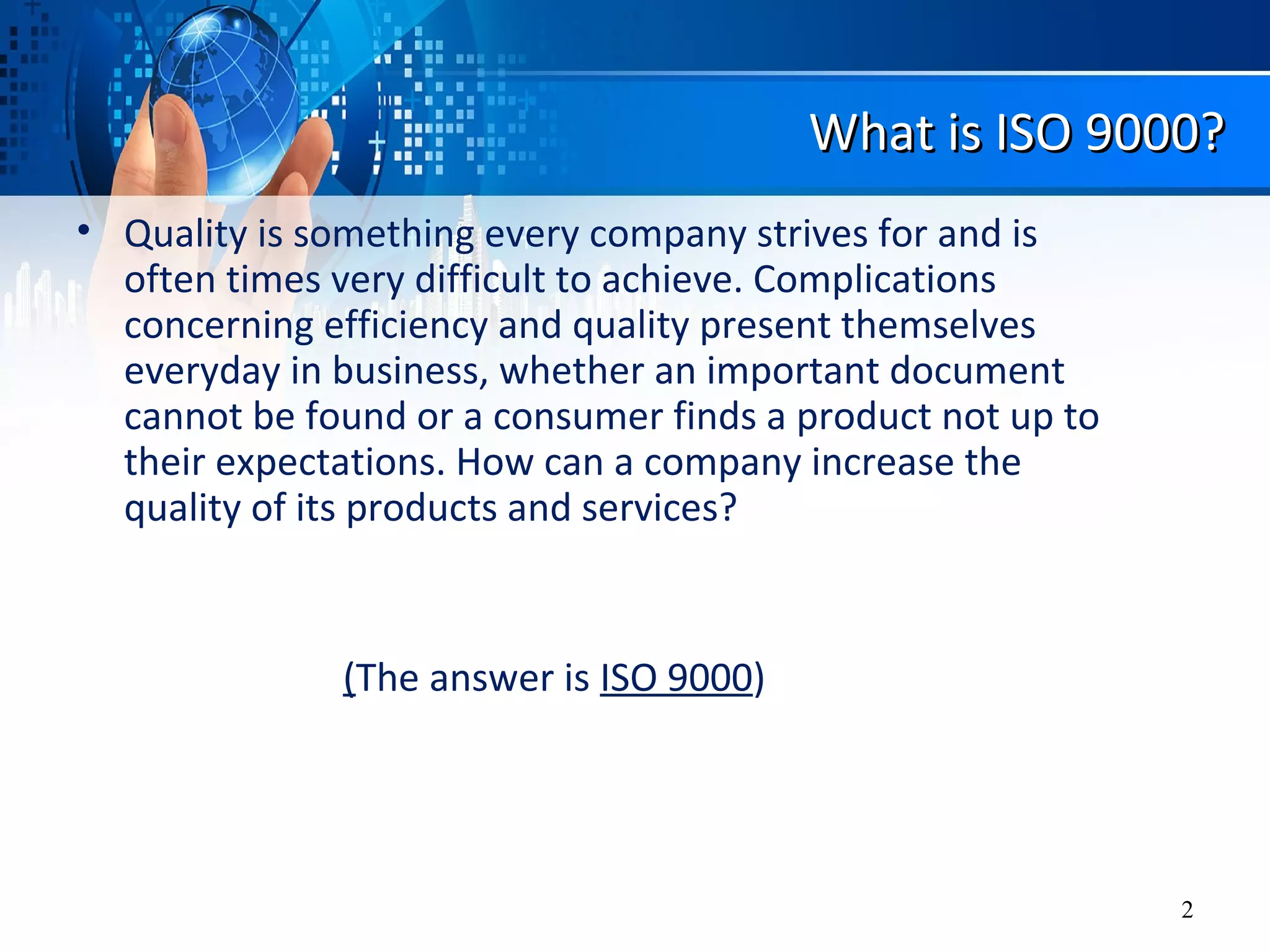 What is ISO 9000?

• Quality is something every company strives for and is often times very difficult to achieve. Complications concerning efficiency and quality present themselves everyday in business, whether an important document cannot be found or a consumer finds a product not up to their expectations. How can a company increase the quality of its products and services?

(The answer is ISO 9000)

2